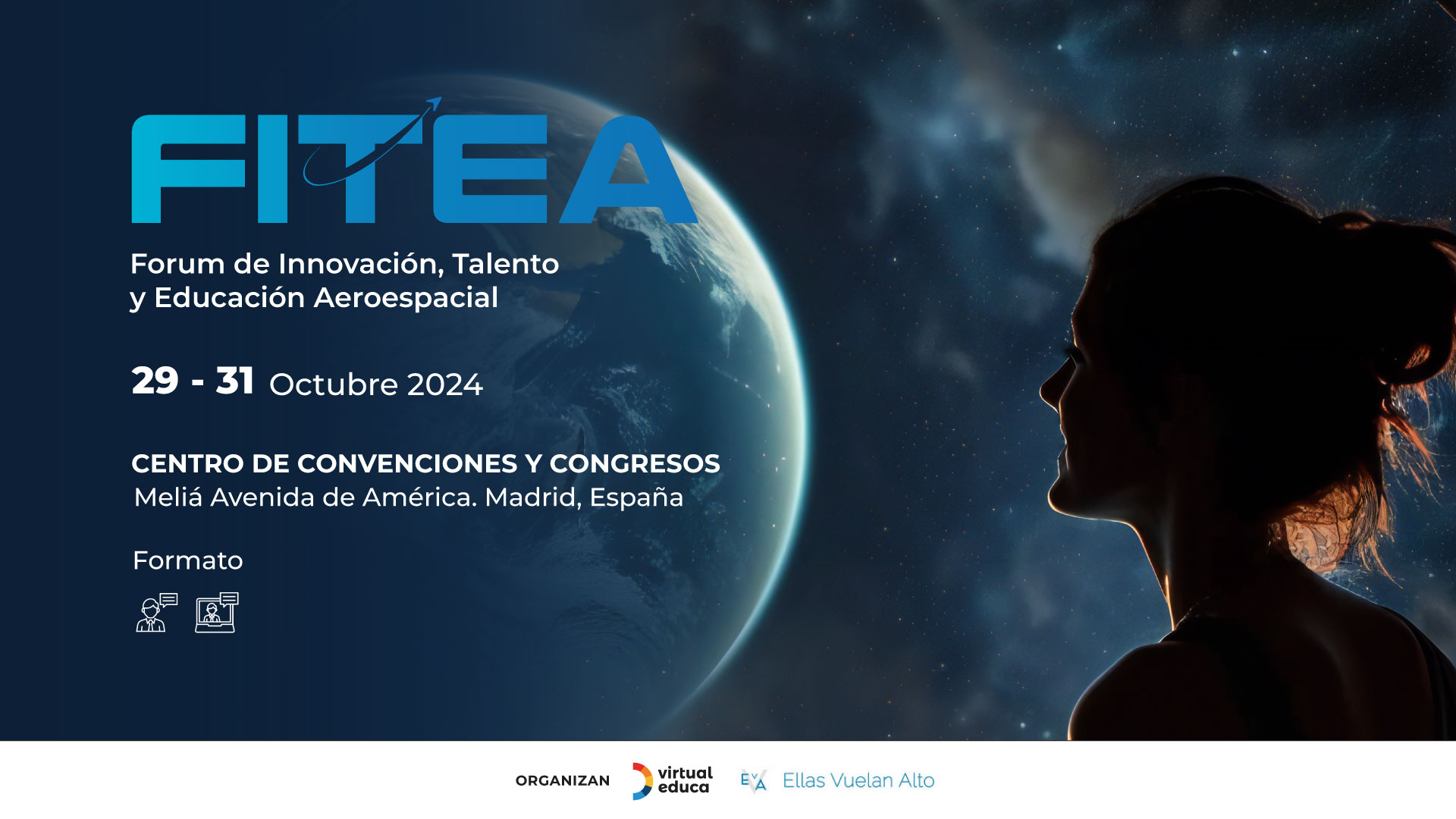 FITEA

Forum de Innovación, Talento y Educación Aeroespacial

29 - 31 Octubre 2024

CENTRO DE CONVENCIONES Y CONGRESOS
Meliá Avenida de América. Madrid, España

Formato

ORGANIZAN virtual educa EVA Ellas Vuelan Alto